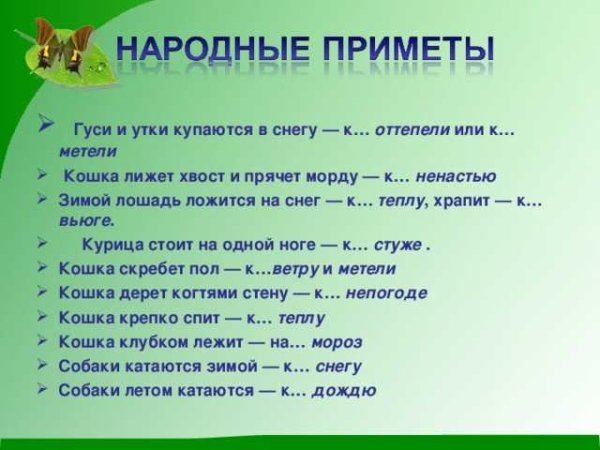 НАРОДНЫЕ ПРИМЕТЫ

➢ Гуси и утки купаются в снегу — к… оттепели или к… метели
➢ Кошка лижет хвост и прячет морду — к… ненастью
➢ Зимой лошадь ложится на снег — к… теплу, храпит — к… вьюге.
➢ Курица стоит на одной ноге — к… стуже .
➢ Кошка скребет пол — к…ветру и метели
➢ Кошка дерет когтями стену — к… непогоде
➢ Кошка крепко спит — к… теплу
➢ Кошка клубком лежит — на… мороз
➢ Собаки катаются зимой — к… снегу
➢ Собаки летом катаются — к… дождю